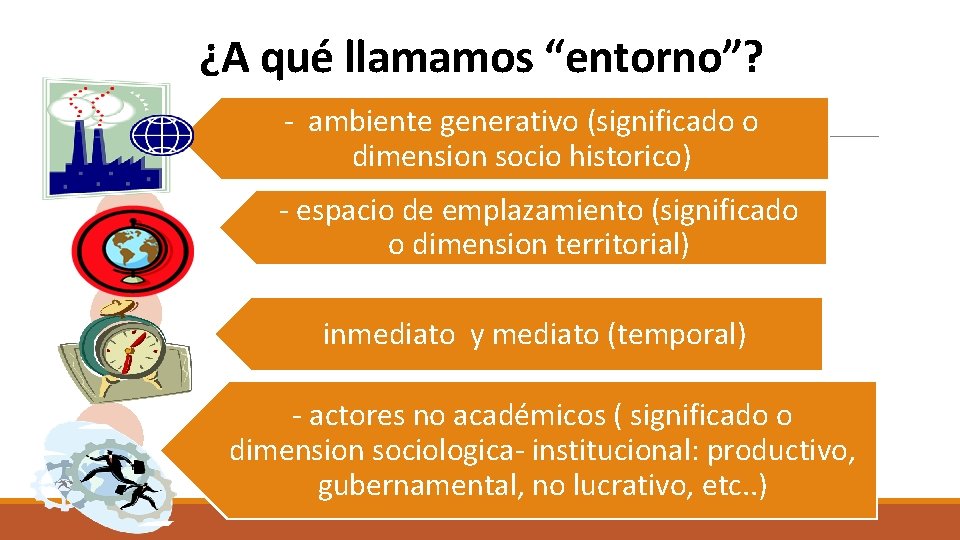 ¿A qué llamamos “entorno”?

- ambiente generativo (significado o dimension socio historico)

- espacio de emplazamiento (significado o dimension territorial)

inmediato y mediato (temporal)

- actores no académicos ( significado o dimension sociologica- institucional: productivo, gubernamental, no lucrativo, etc..)